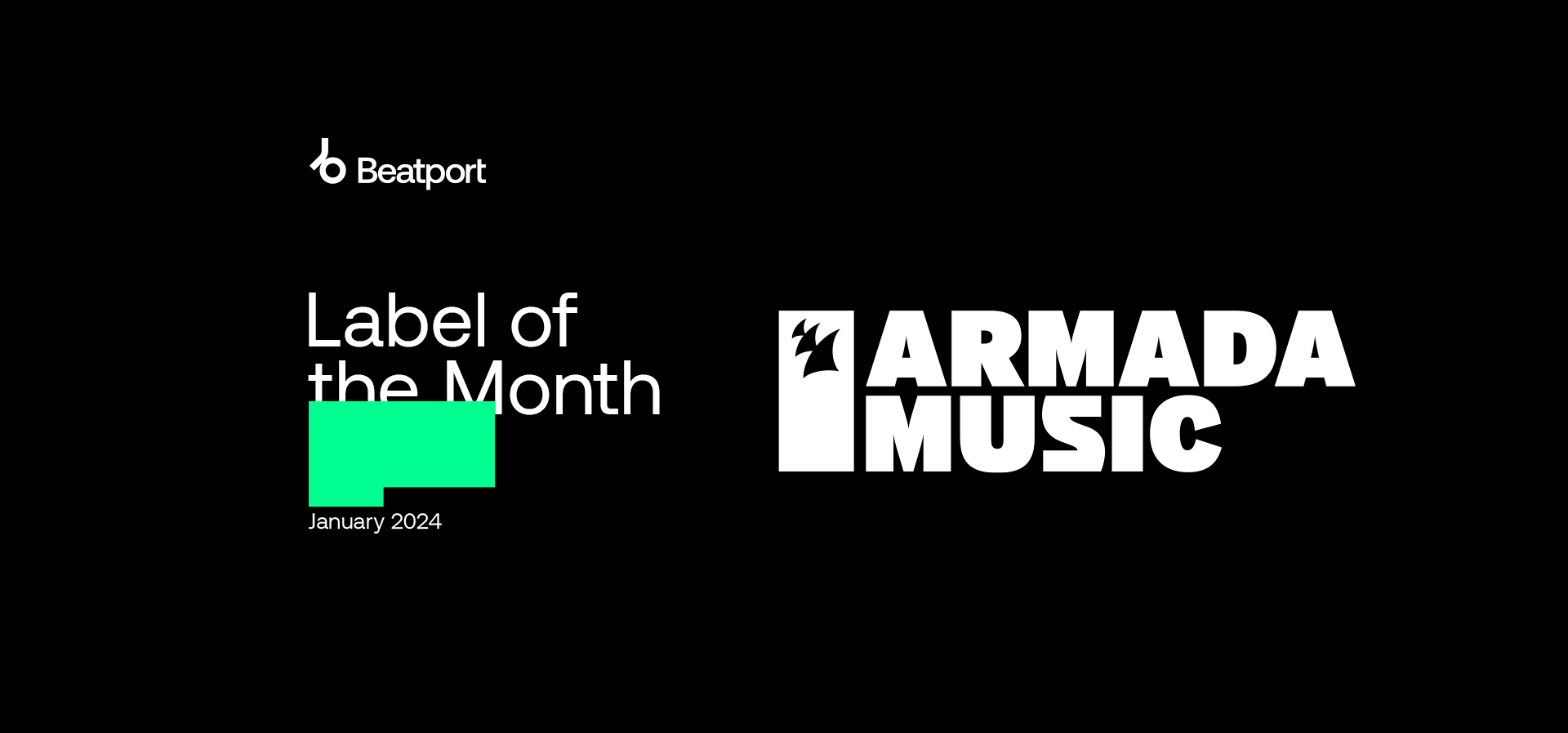 Beatport

Label of the Month

January 2024

ARMADA MUSIC